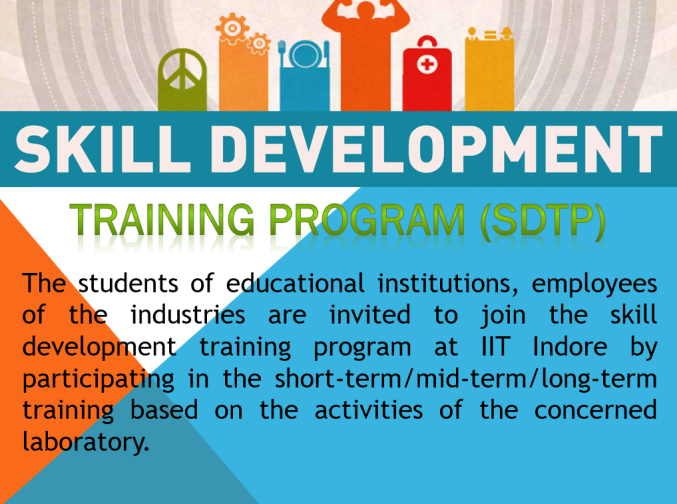 SKILL DEVELOPMENT

TRAINING PROGRAM (SDTP)

The students of educational institutions, employees of the industries are invited to join the skill development training program at IIT Indore by participating in the short-term/mid-term/long-term training based on the activities of the concerned laboratory.